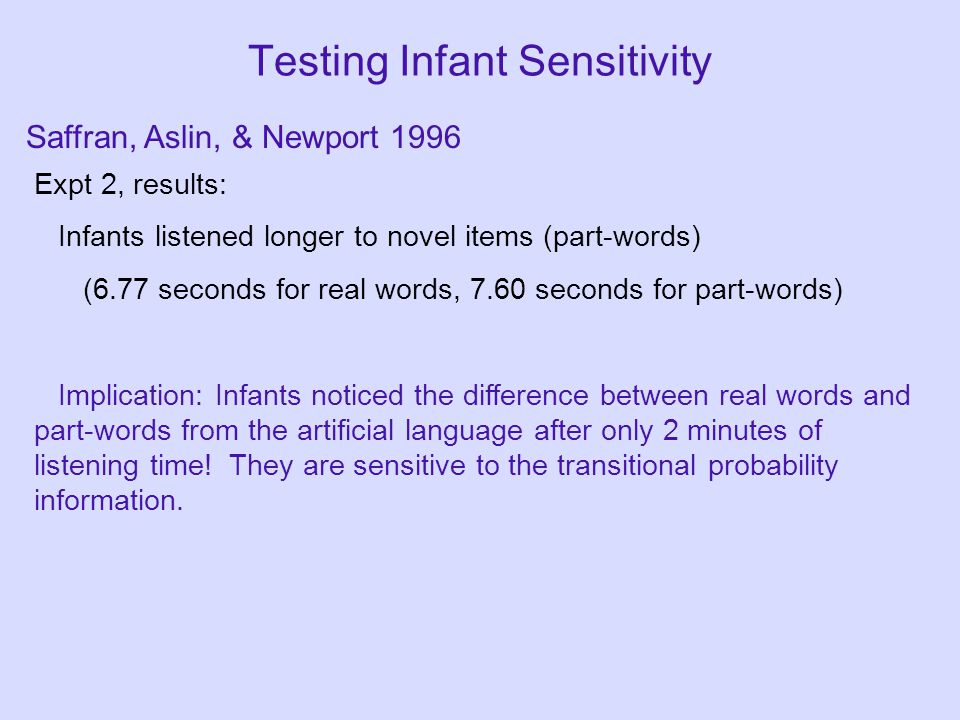 Testing Infant Sensitivity

Saffran, Aslin, & Newport 1996

Expt 2, results:

Infants listened longer to novel items (part-words)

(6.77 seconds for real words, 7.60 seconds for part-words)

Implication: Infants noticed the difference between real words and part-words from the artificial language after only 2 minutes of listening time! They are sensitive to the transitional probability information.